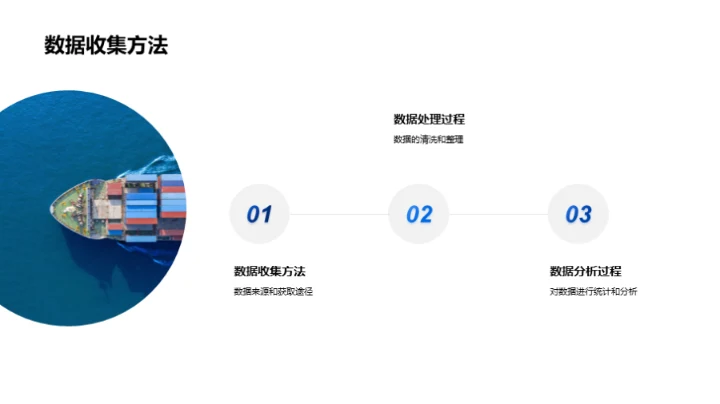 数据收集方法

数据处理过程
数据的清洗和整理

01

02

03

数据收集方法
数据来源和获取途径

数据分析过程
对数据进行统计和分析